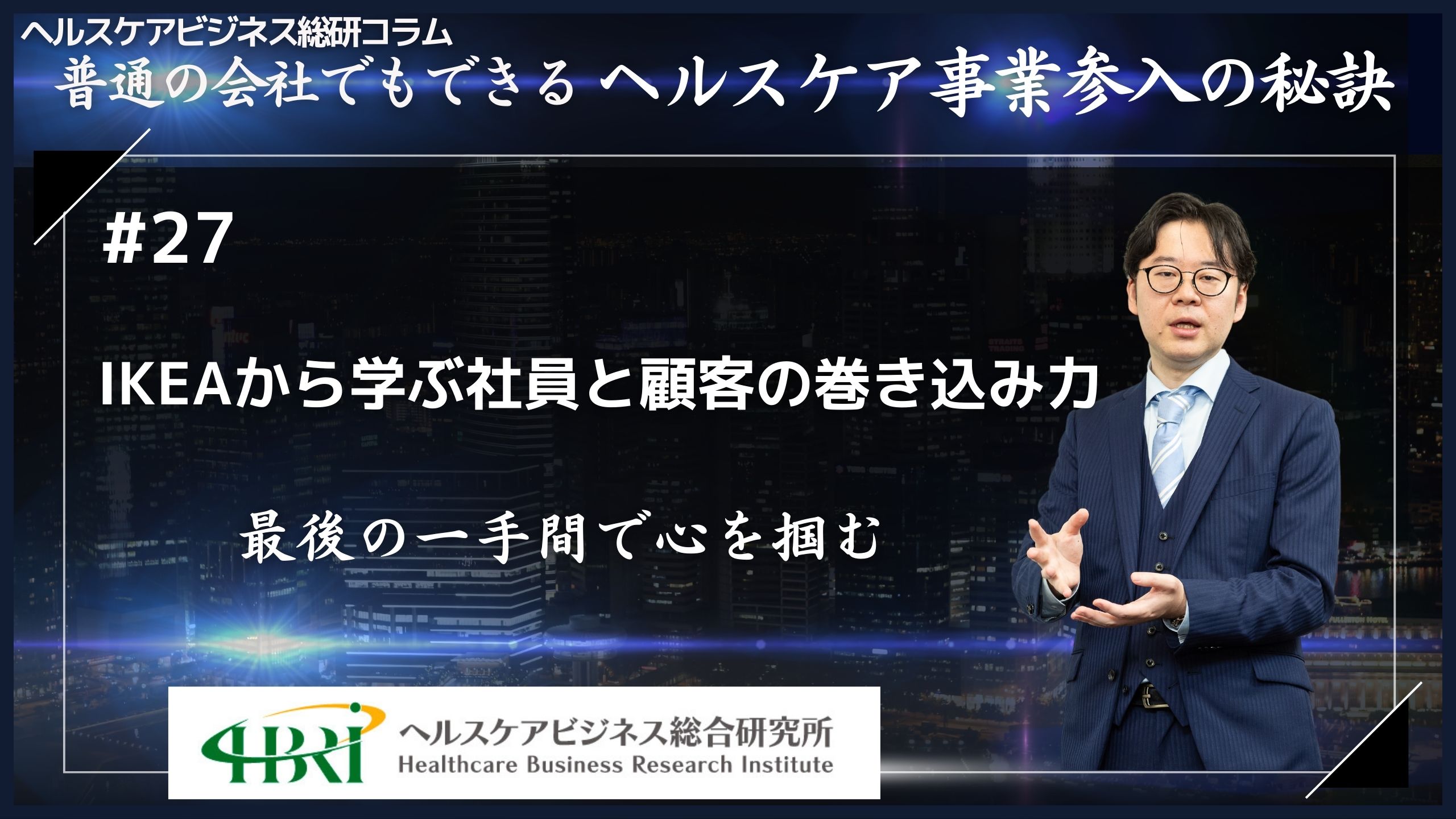 ヘルスケアビジネス総研コラム
普通の会社でもできる ヘルスケア事業参入の秘訣

#27

IKEAから学ぶ社員と顧客の巻き込み力

最後の一手間で心を掴む

HBRI
ヘルスケアビジネス総合研究所
Healthcare Business Research Institute